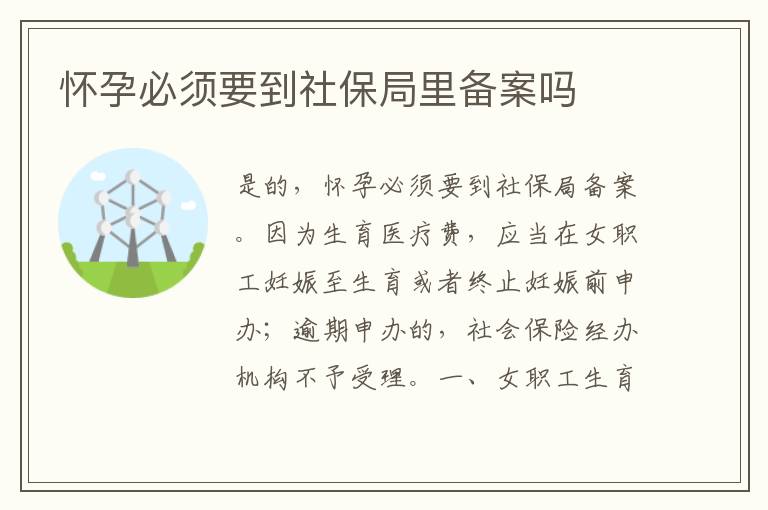 怀孕必须要到社保局里备案吗

是的，怀孕必须要到社保局备案。因为生育医疗费，应当在女职工妊娠至生育或者终止妊娠前申办；逾期申办的，社会保险经办机构不予受理。一、女职工生育